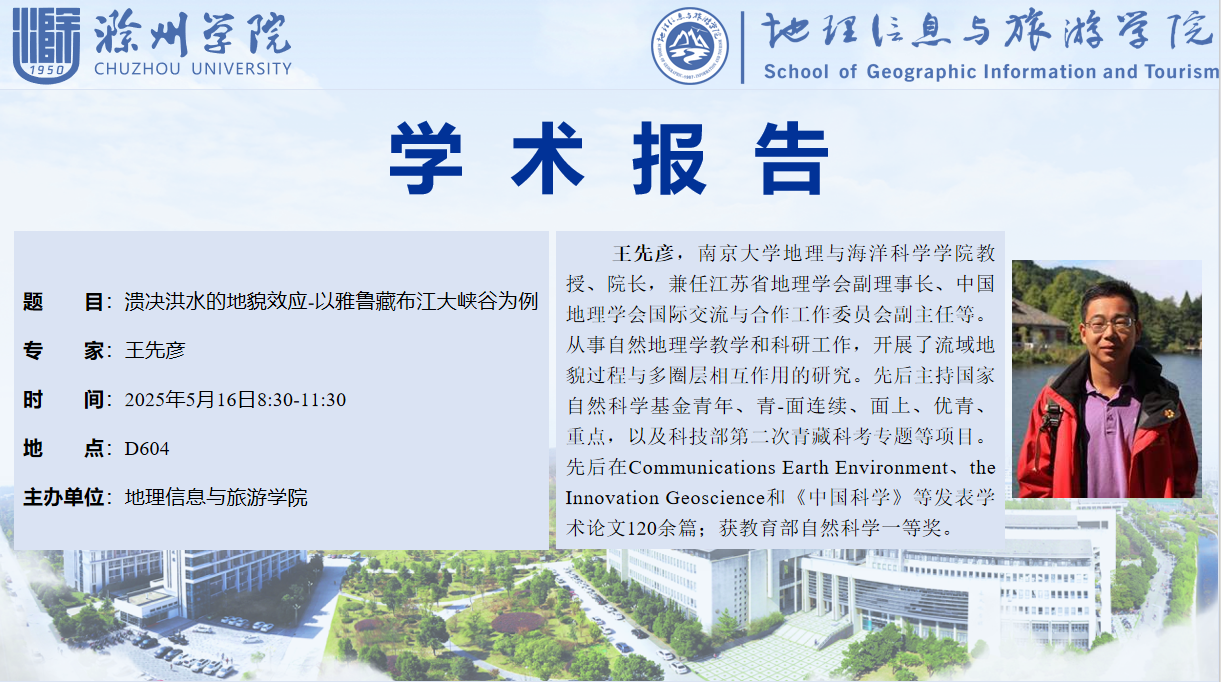 1950 滁州学院 CHUZHOU UNIVERSITY

地理信息与旅游学院 School of Geographic Information and Tourism

学 术 报 告

题 目：溃决洪水的地貌效应-以雅鲁藏布江大峡谷为例

专 家：王先彦

时 间：2025年5月16日8:30-11:30

地 点：D604

主办单位：地理信息与旅游学院

王先彦，南京大学地理与海洋科学学院教授、院长，兼任江苏省地理学会副理事长、中国地理学会国际交流与合作工作委员会副主任等。从事自然地理学教学和科研工作，开展了流域地貌过程与多圈层相互作用的研究。先后主持国家自然科学基金青年、青-面连续、面上、优青、重点，以及科技部第二次青藏科考专题等项目。先后在Communications Earth Environment、the Innovation Geoscience和《中国科学》等发表学术论文120余篇；获教育部自然科学一等奖。